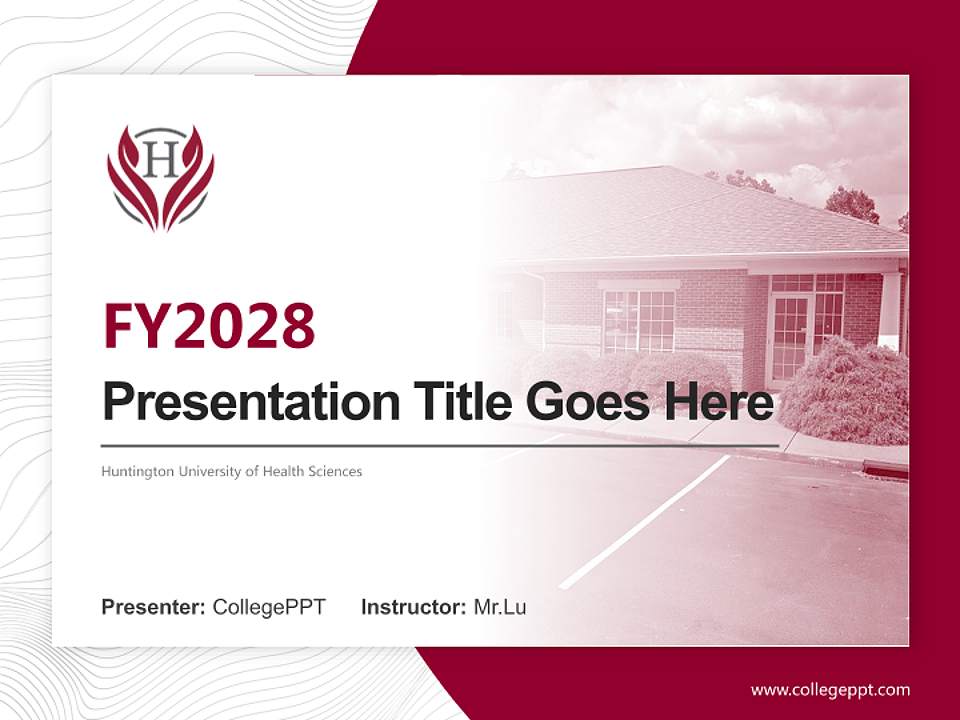 H

FY2028

Presentation Title Goes Here

Huntington University of Health Sciences

Presenter: CollegePPT Instructor: Mr.Lu

www.collegeppt.com